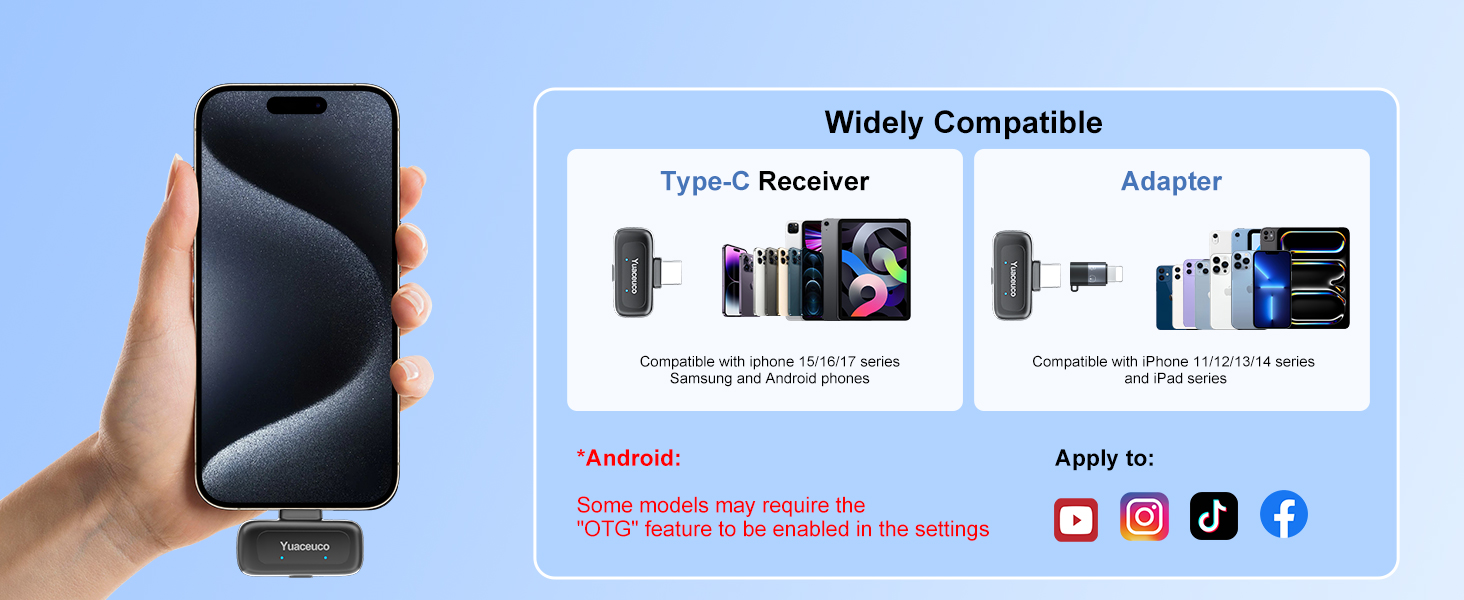 Yuaceuco

Widely Compatible

Type-C Receiver

Yuaceuco

Compatible with iphone 15/16/17 series
Samsung and Android phones

Adapter

Yuaceuco

Compatible with iPhone 11/12/13/14 series
and iPad series

*Android:

Some models may require the "OTG" feature to be enabled in the settings

Apply to: